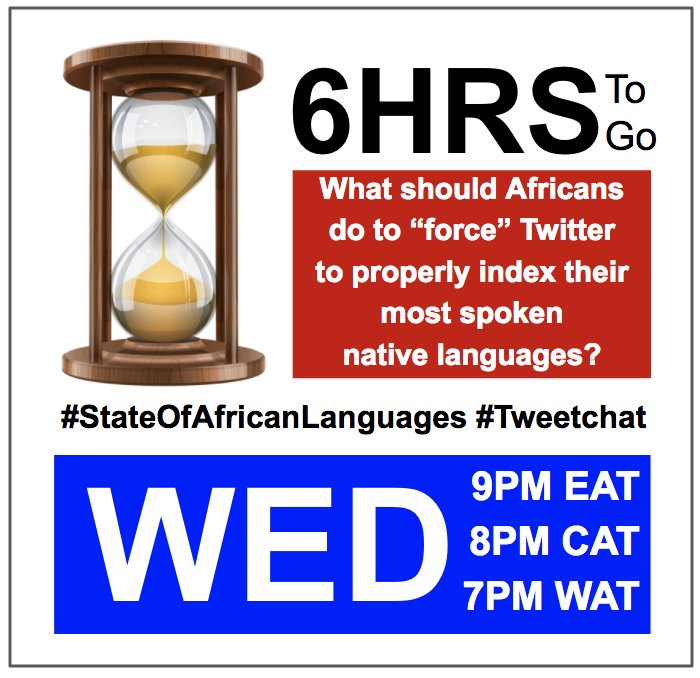 6HRS To Go

What should Africans do to “force” Twitter to properly index their most spoken native languages?

#StateOfAfricanLanguages #Tweetchat

WED

9PM EAT
8PM CAT
7PM WAT